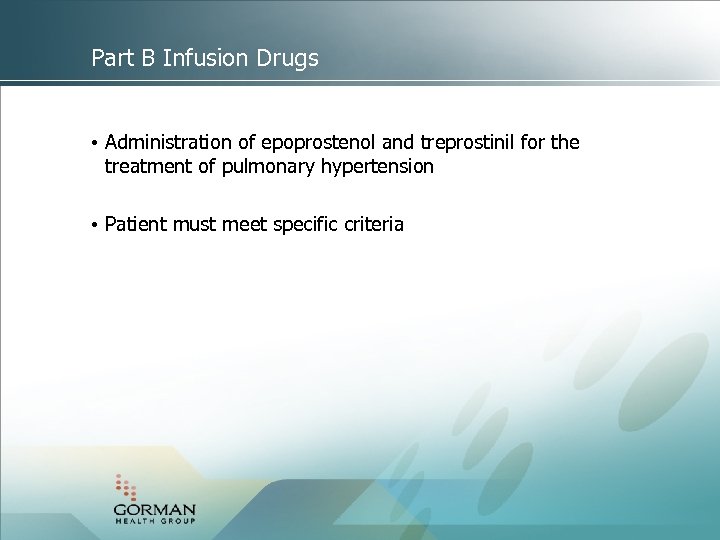 Part B Infusion Drugs

• Administration of epoprostenol and treprostinil for the treatment of pulmonary hypertension

• Patient must meet specific criteria

GORMAN
HEALTH GROUP